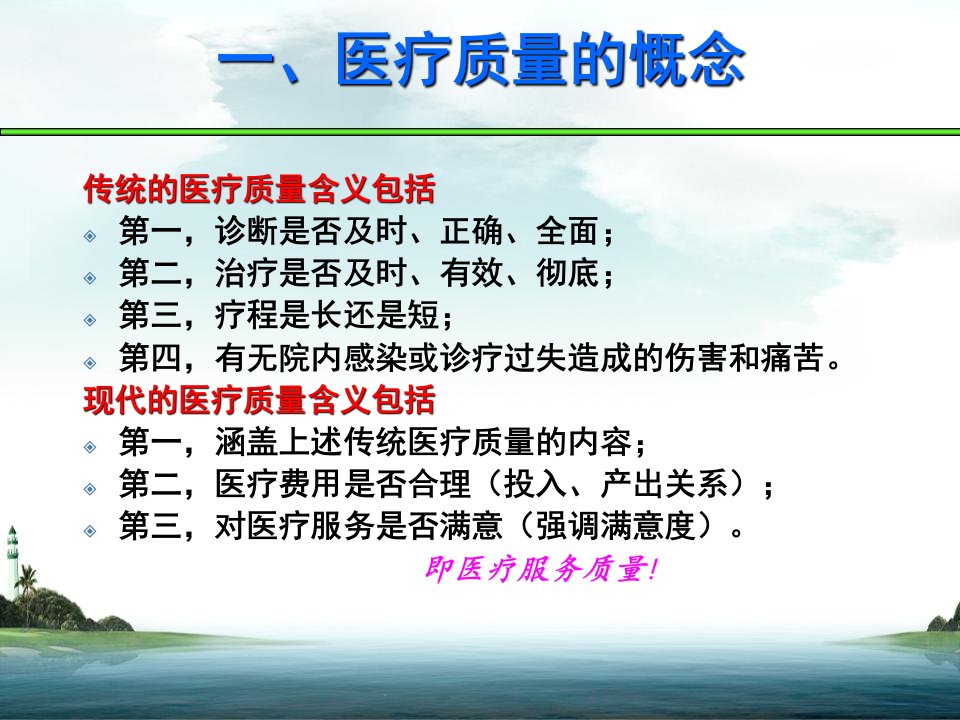 一、医疗质量的概念

传统的医疗质量含义包括

第一，诊断是否及时、正确、全面；

第二，治疗是否及时、有效、彻底；

第三，疗程是长还是短；

第四，有无院内感染或诊疗过失造成的伤害和痛苦。

现代的医疗质量含义包括

第一，涵盖上述传统医疗质量的内容；

第二，医疗费用是否合理（投入、产出关系）；

第三，对医疗服务是否满意（强调满意度）。

即医疗服务质量!